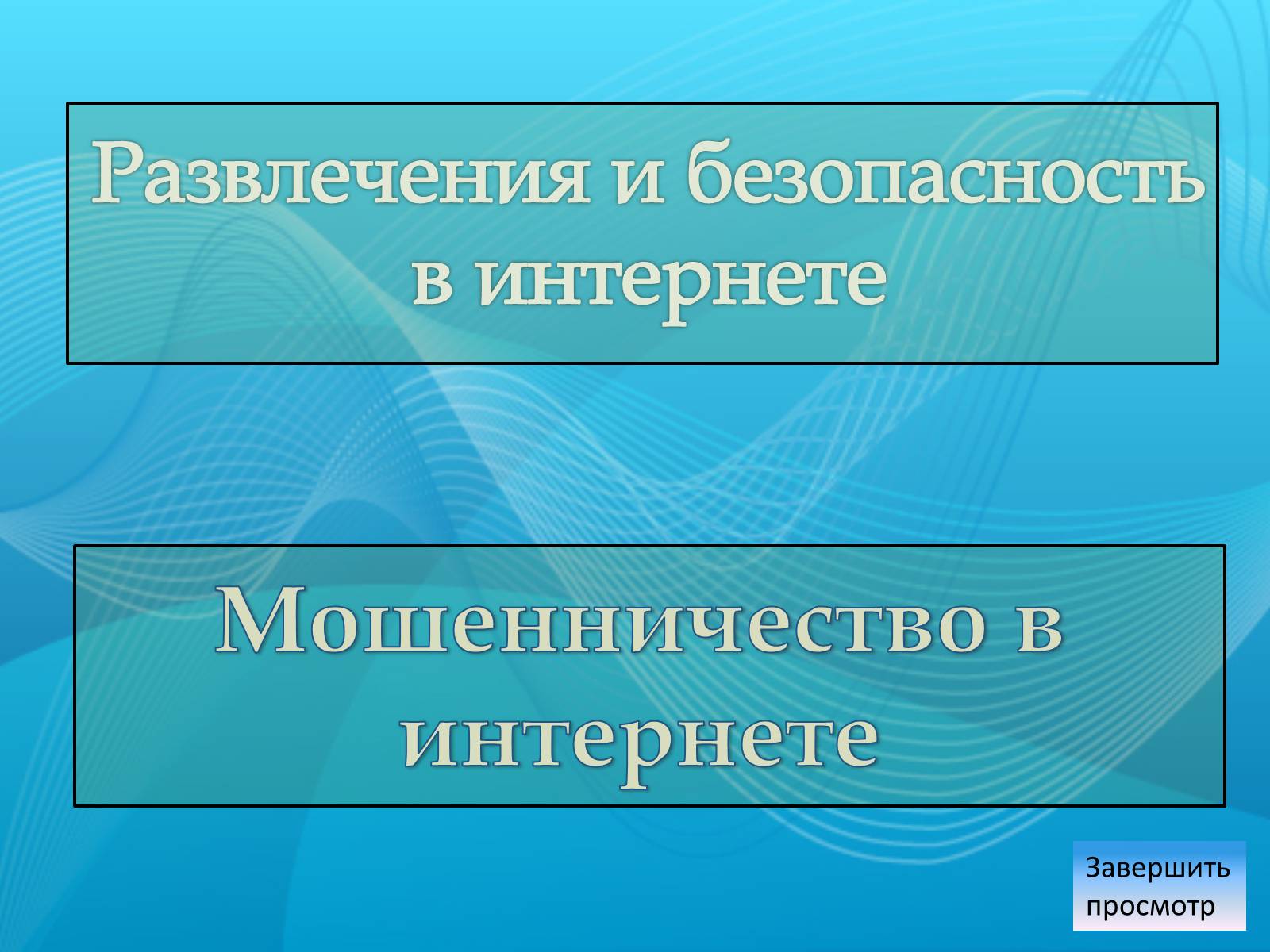 Развлечения и безопасность в интернете

Мошенничество в интернете

Завершить просмотр